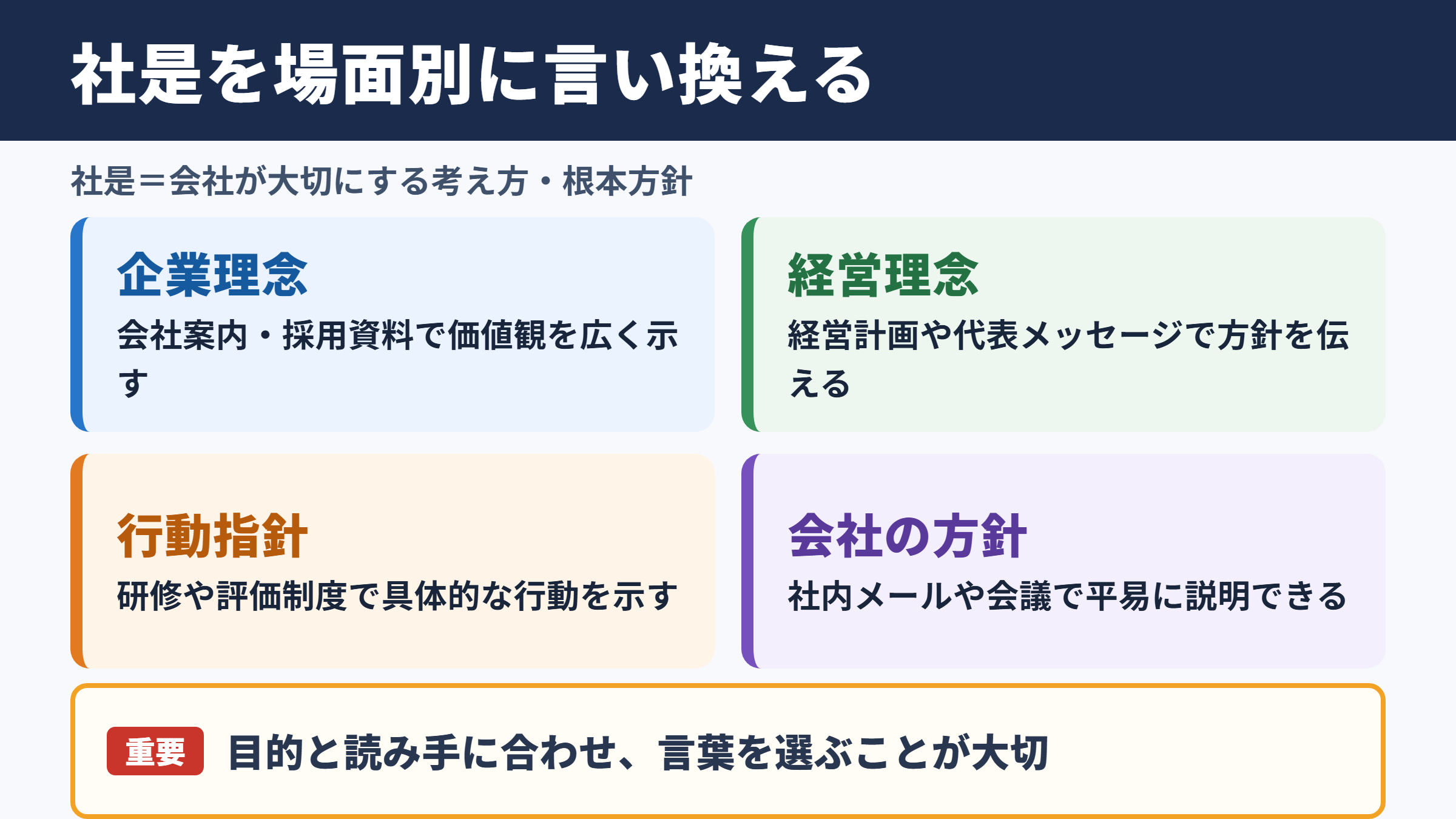 社是を場面別に言い換える

社是＝会社が大切にする考え方・根本方針

企業理念

会社案内・採用資料で価値観を広く示す

経営理念

経営計画や代表メッセージで方針を伝える

行動指針

研修や評価制度で具体的な行動を示す

会社の方針

社内メールや会議で平易に説明できる

重要 目的と読み手に合わせ、言葉を選ぶことが大切